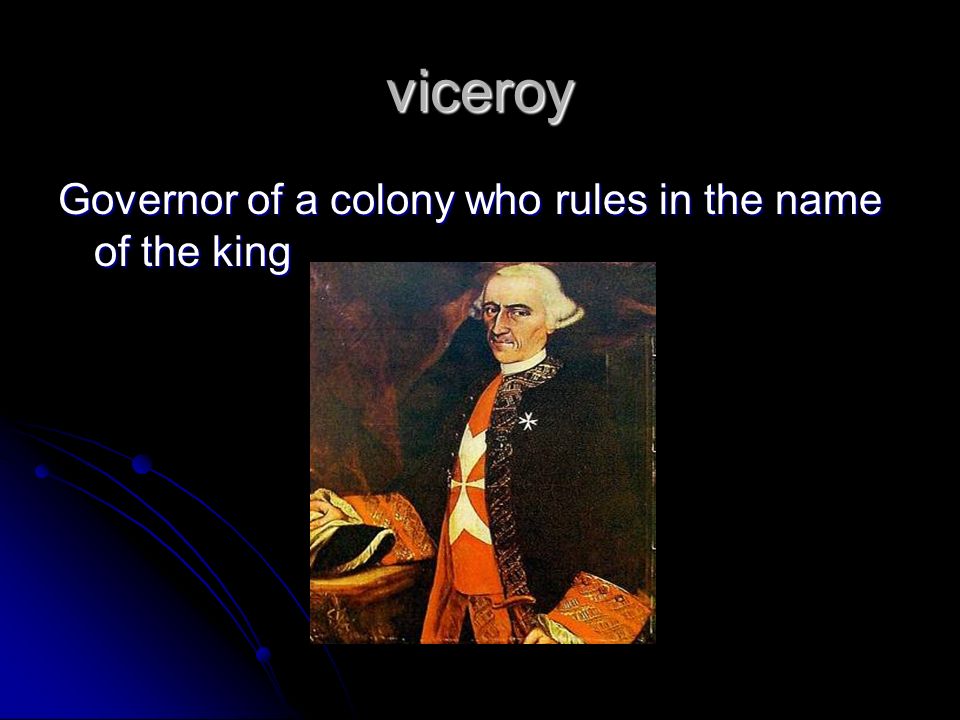 viceroy

Governor of a colony who rules in the name of the king